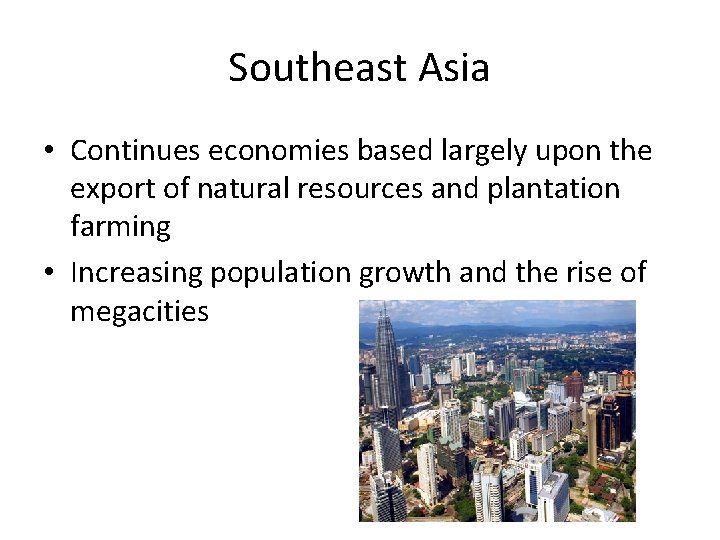 Southeast Asia

• Continues economies based largely upon the export of natural resources and plantation farming

• Increasing population growth and the rise of megacities